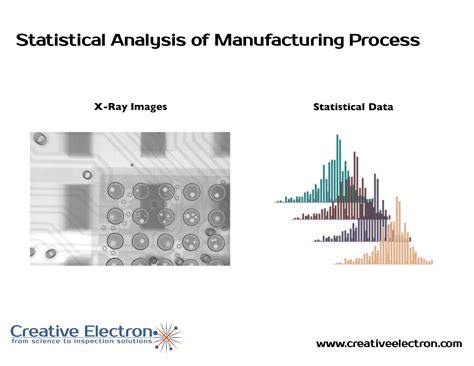 Statistical Analysis of Manufacturing Process

X-Ray Images

Statistical Data

Creative Electron
from science to inspection solutions

www.creativeelectron.com